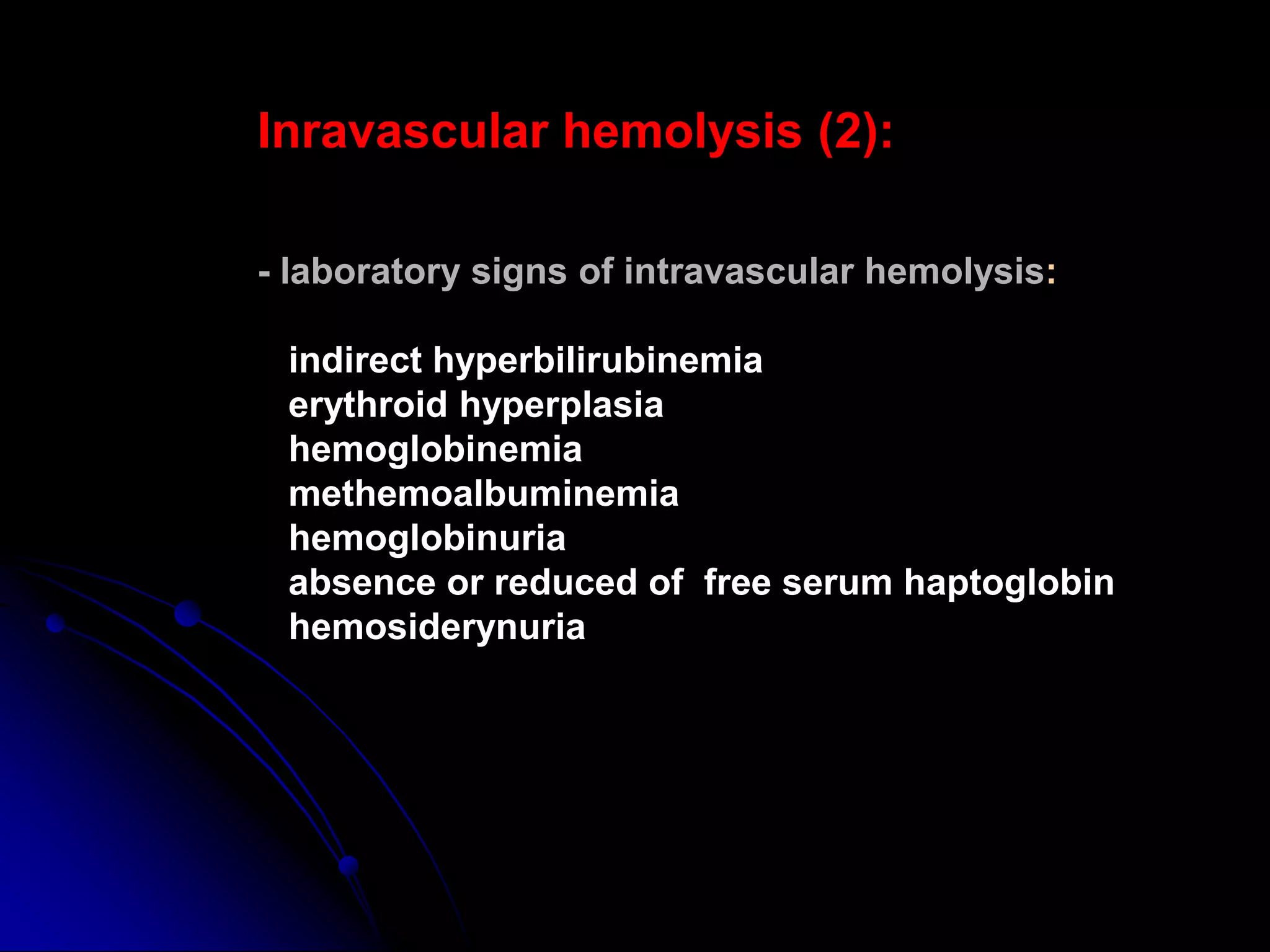 Inravascular hemolysis (2):

- laboratory signs of intravascular hemolysis:

indirect hyperbilirubinemia
erythroid hyperplasia
hemoglobinemia
methemoalbuminemia
hemoglobinuria
absence or reduced of  free serum haptoglobin
hemosiderynuria